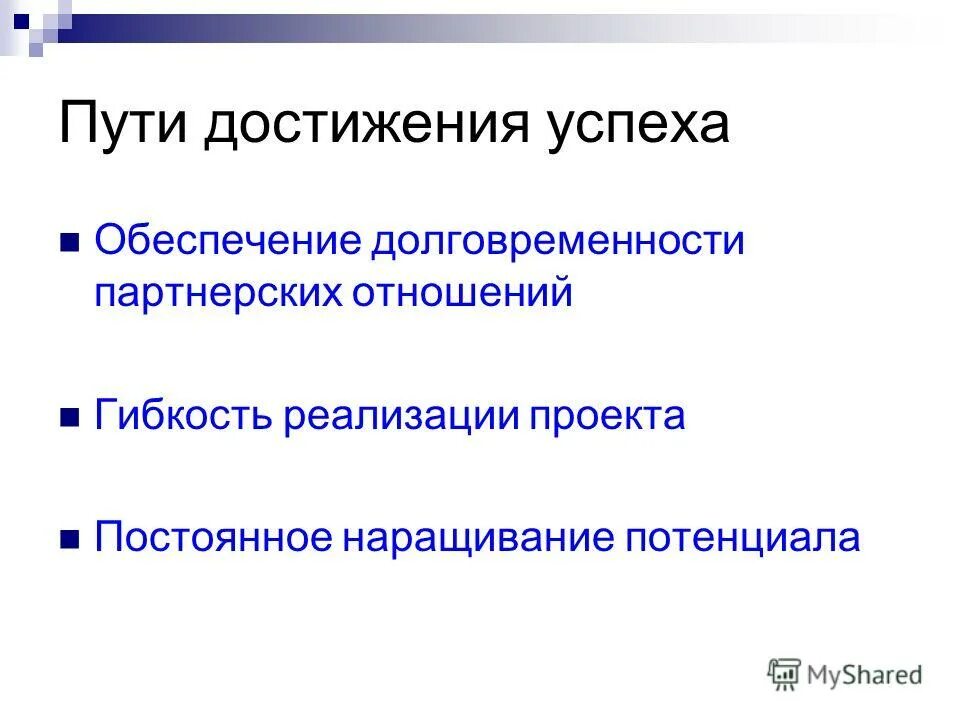 Пути достижения успеха

Обеспечение долговременности партнерских отношений

Гибкость реализации проекта

Постоянное наращивание потенциала

MyShared